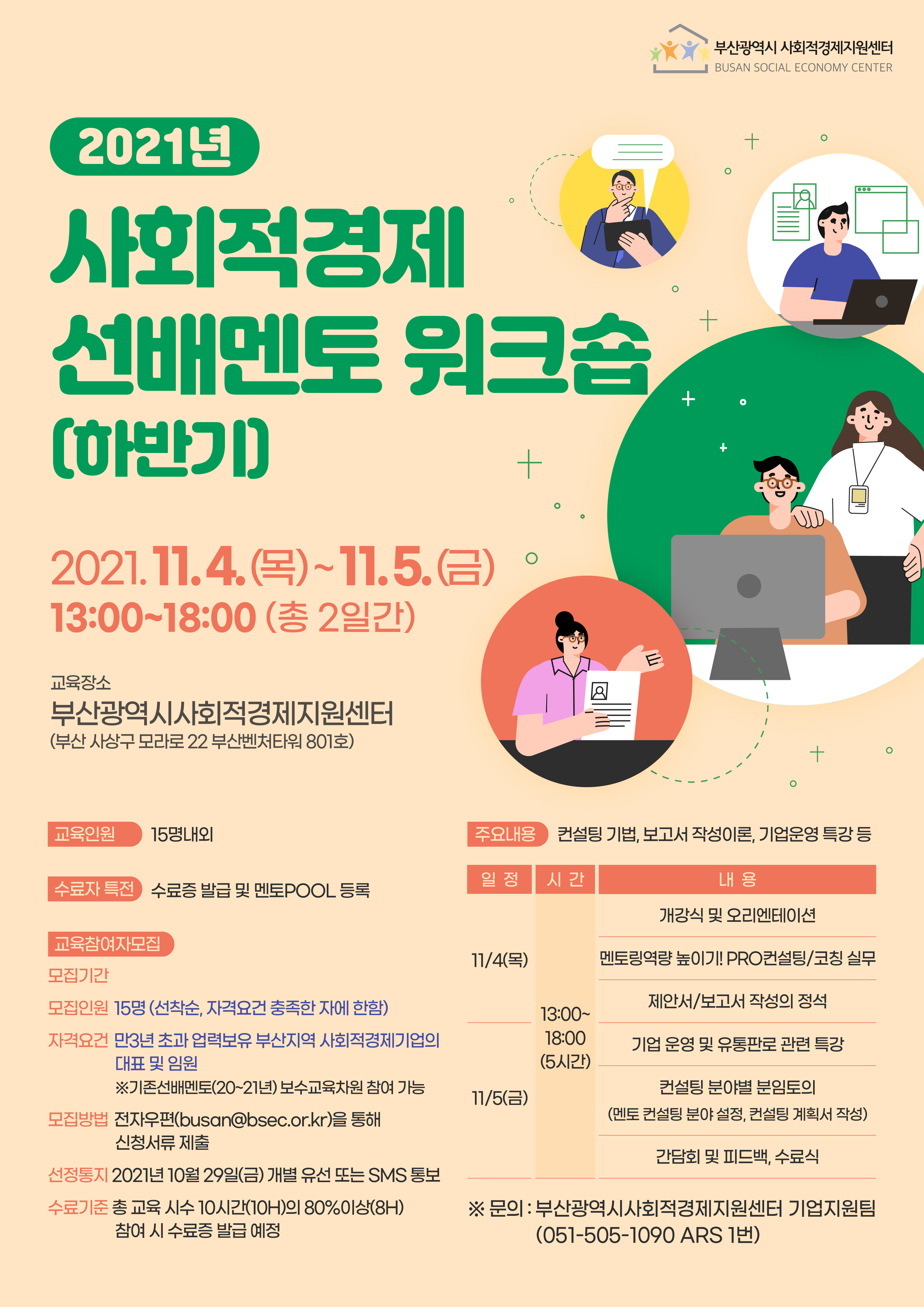 부산광역시 사회적경제지원센터
BUSAN SOCIAL ECONOMY CENTER

2021년
사회적경제
선배멘토 워크숍
(하반기)

2021. 11. 4. (목) ~ 11. 5. (금)
13:00~18:00 (총 2일간)

교육장소
부산광역시사회적경제지원센터
(부산 사상구 모라로 22 부산벤처타워 801호)

교육인원 15명내외

수료자 특전 수료증 발급 및 멘토POOL 등록

교육참여자모집
모집기간
모집인원 15명 (선착순, 자격요건 충족한 자에 한함)
자격요건 만3년 초과 업력보유 부산지역 사회적경제기업의 대표 및 임원
※기존선배멘토(20~21년) 보수교육차원 참여 가능
모집방법 전자우편(busan@bsec.or.kr)을 통해 신청서류 제출
선정통지 2021년 10월 29일(금) 개별 유선 또는 SMS 통보
수료기준 총 교육 시수 10시간(10H)의 80%이상(8H) 참여 시 수료증 발급 예정

주요내용 컨설팅 기법, 보고서 작성이론, 기업운영 특강 등

| 일 정 | 시 간 | 내 용 |
|---|---|---|
| 11/4(목) | 13:00~ 18:00 (5시간) | 개강식 및 오리엔테이션 |
| | | 멘토링역량 높이기! PRO컨설팅/코칭 실무 |
| | | 제안서/보고서 작성의 정석 |
| 11/5(금) | | 기업 운영 및 유통판로 관련 특강 |
| | | 컨설팅 분야별 분임토의 (멘토 컨설팅 분야 설정, 컨설팅 계획서 작성) |
| | | 간담회 및 피드백, 수료식 |

※ 문의 : 부산광역시사회적경제지원센터 기업지원팀 (051-505-1090 ARS 1번)